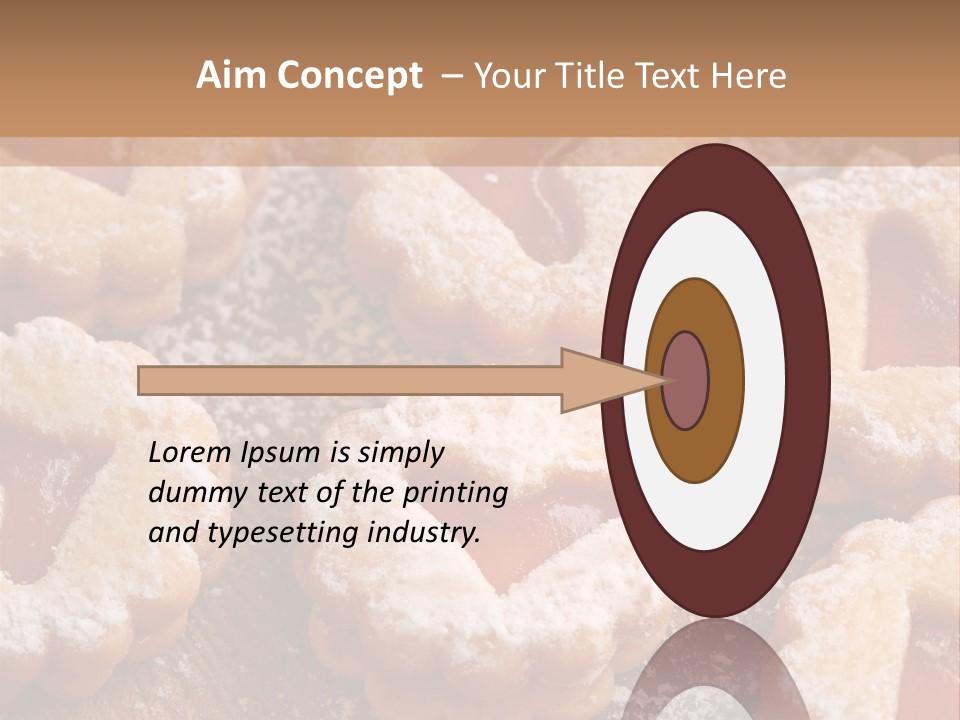 Aim Concept – Your Title Text Here

Lorem Ipsum is simply dummy text of the printing and typesetting industry.